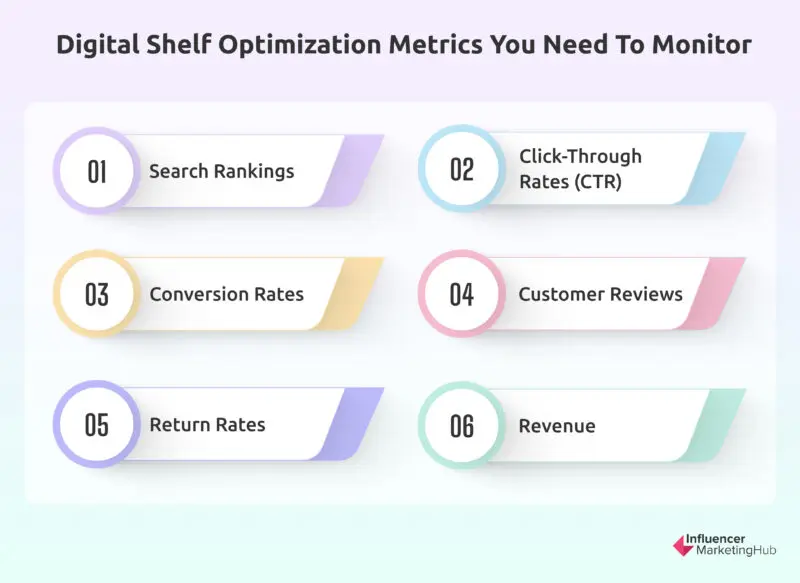 Digital Shelf Optimization Metrics You Need To Monitor

01 Search Rankings

02 Click-Through Rates (CTR)

03 Conversion Rates

04 Customer Reviews

05 Return Rates

06 Revenue

Influencer MarketingHub